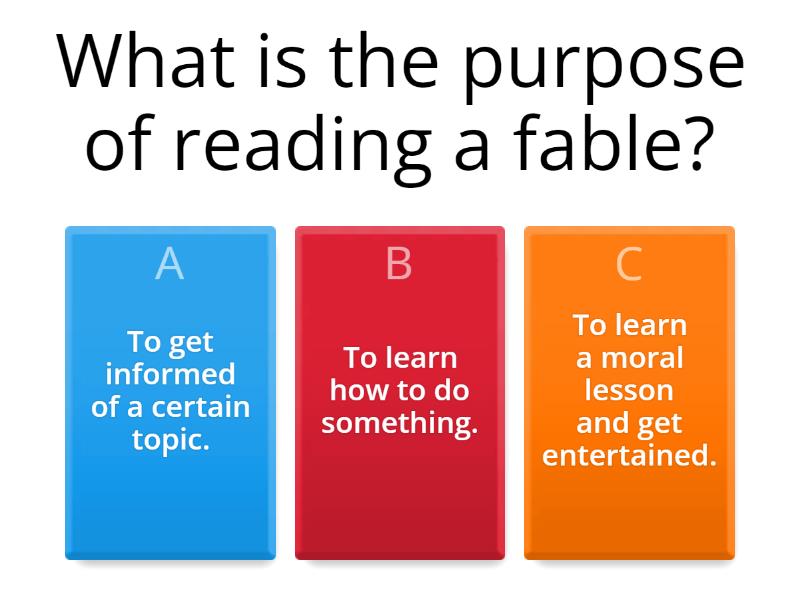 What is the purpose of reading a fable?

A
To get informed of a certain topic.

B
To learn how to do something.

C
To learn a moral lesson and get entertained.